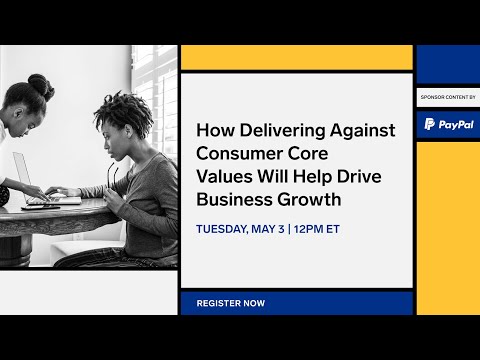 How Delivering Against Consumer Core Values Will Help Drive Business Growth

TUESDAY, MAY 3 | 12PM ET

REGISTER NOW

SPONSOR CONTENT BY

PayPal